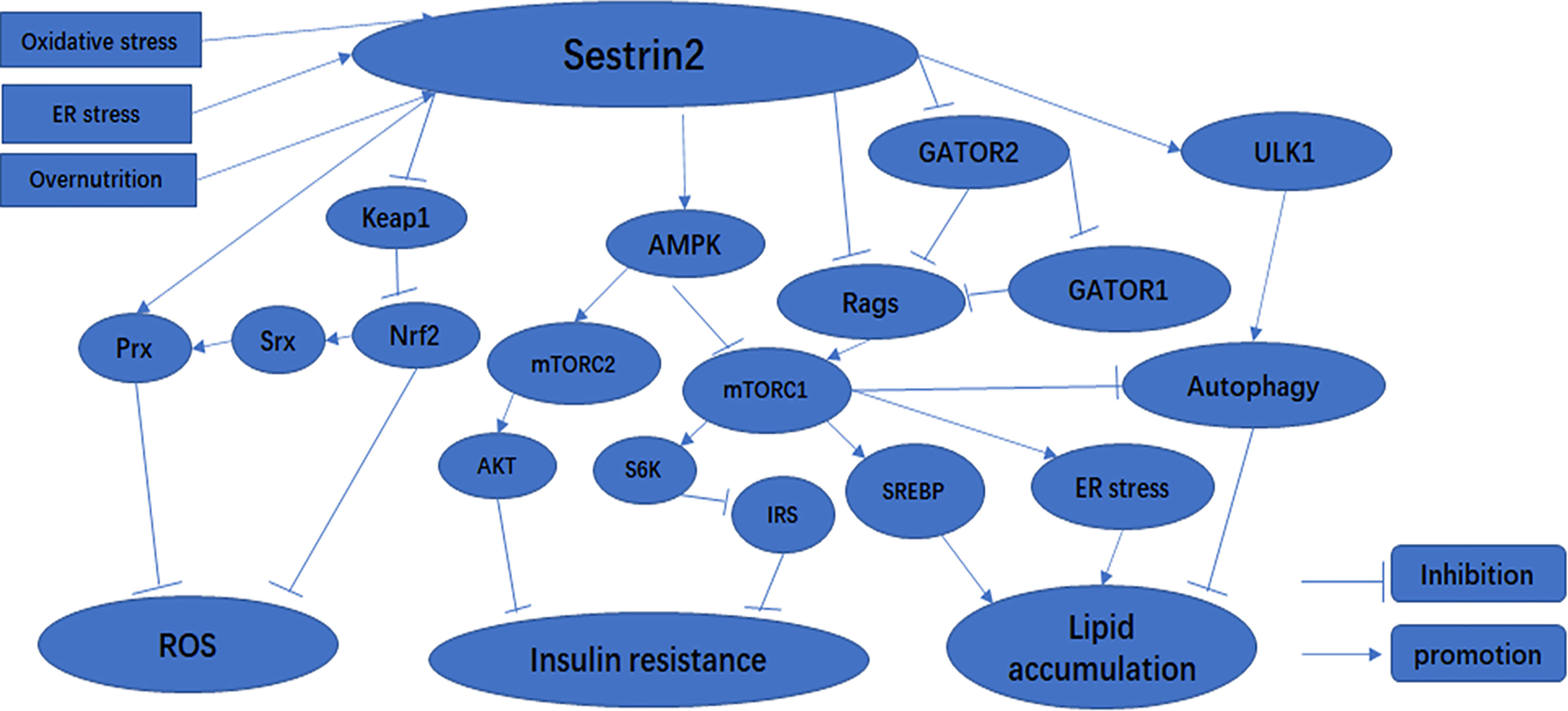 Oxidative stress

ER stress

Overnutrition

Sestrin2

GATOR2

ULK1

Keap1

AMPK

Rags

GATOR1

Prx

Srx

Nrf2

mTORC2

mTORC1

Autophagy

AKT

S6K

IRS

SREBP

ER stress

ROS

Insulin resistance

Lipid accumulation

Inhibition

promotion